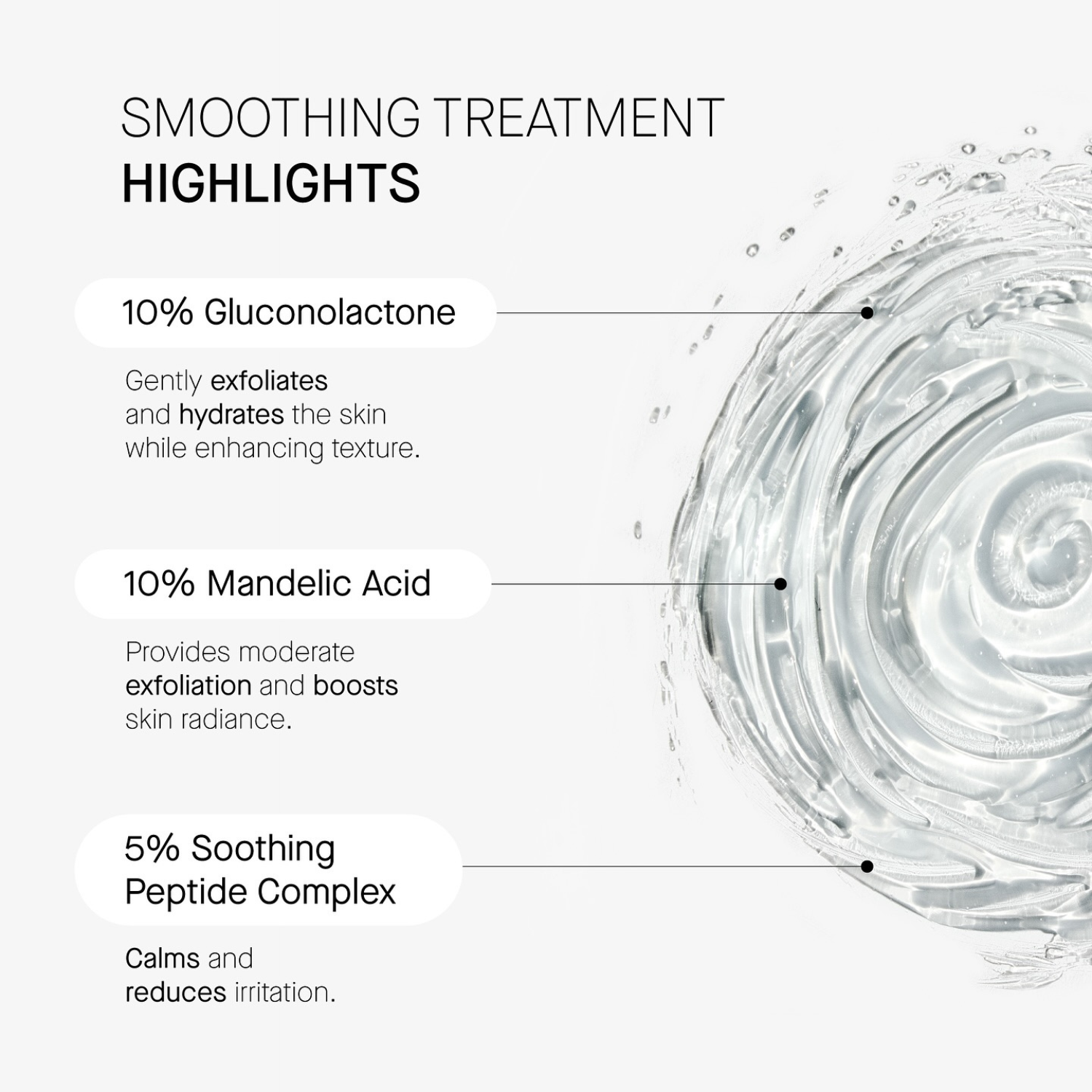 SMOOTHING TREATMENT
HIGHLIGHTS

10% Gluconolactone

Gently exfoliates and hydrates the skin while enhancing texture.

10% Mandelic Acid

Provides moderate exfoliation and boosts skin radiance.

5% Soothing Peptide Complex

Calms and reduces irritation.